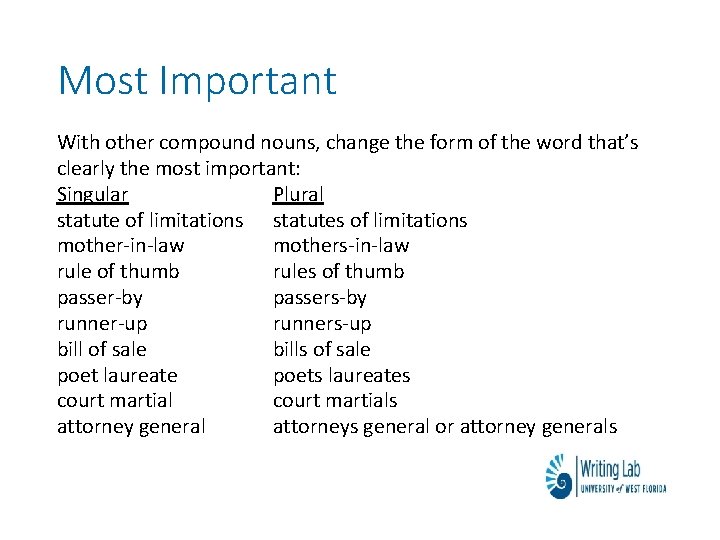 Most Important

With other compound nouns, change the form of the word that's clearly the most important:

| Singular | Plural |
|---|---|
| statute of limitations | statutes of limitations |
| mother-in-law | mothers-in-law |
| rule of thumb | rules of thumb |
| passer-by | passers-by |
| runner-up | runners-up |
| bill of sale | bills of sale |
| poet laureate | poets laureates |
| court martial | court martials |
| attorney general | attorneys general or attorney generals |

Writing Lab
UNIVERSITY of WEST FLORIDA